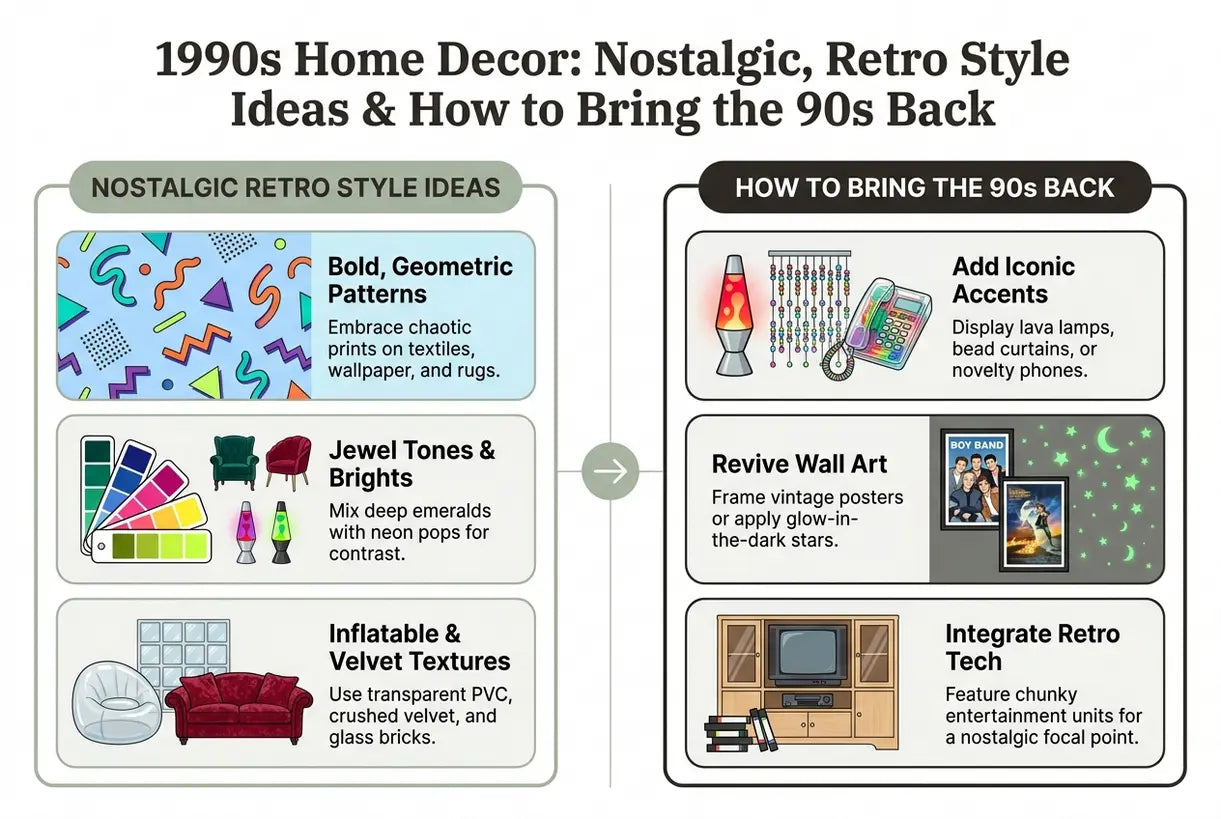 1990s Home Decor: Nostalgic, Retro Style Ideas & How to Bring the 90s Back

NOSTALGIC RETRO STYLE IDEAS

Bold, Geometric Patterns
Embrace chaotic prints on textiles, wallpaper, and rugs.

Jewel Tones & Brights
Mix deep emeralds with neon pops for contrast.

Inflatable & Velvet Textures
Use transparent PVC, crushed velvet, and glass bricks.

HOW TO BRING THE 90s BACK

Add Iconic Accents
Display lava lamps, bead curtains, or novelty phones.

Revive Wall Art
Frame vintage posters or apply glow-in-the-dark stars.

BOY BAND

Integrate Retro Tech
Feature chunky entertainment units for a nostalgic focal point.